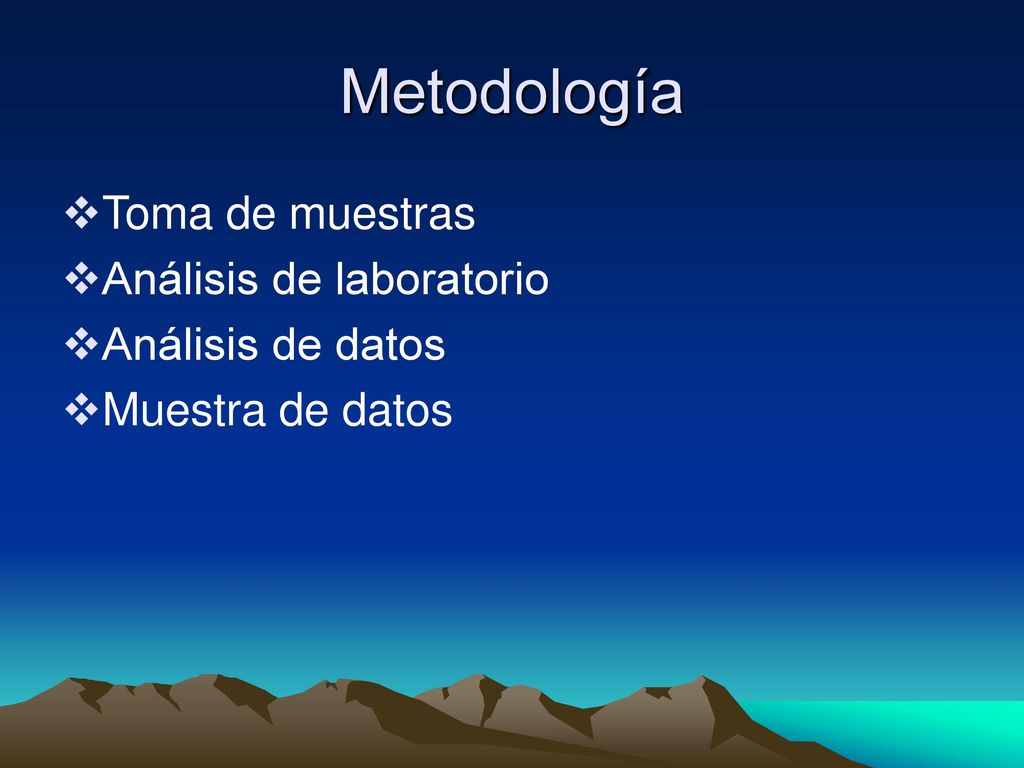 Metodología

❖Toma de muestras
❖Análisis de laboratorio
❖Análisis de datos
❖Muestra de datos